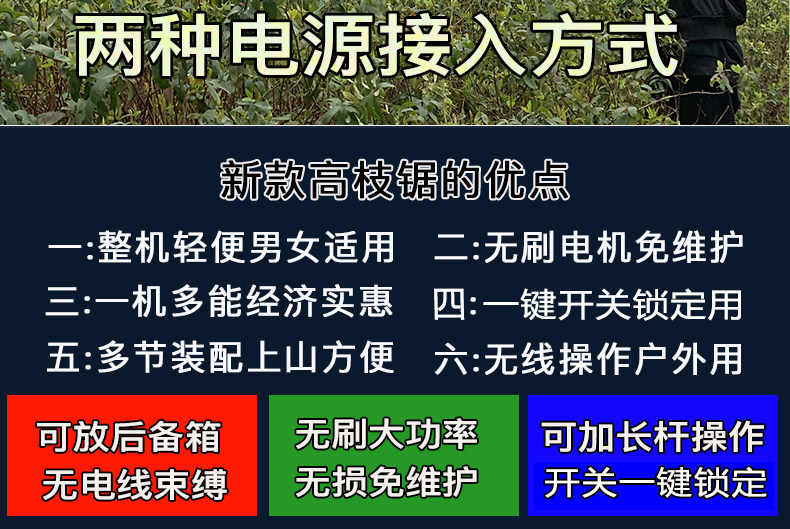 两种电源接入方式

新款高枝锯的优点

一:整机轻便男女适用

二:无刷电机免维护

三:一机多能经济实惠

四:一键开关锁定用

五:多节装配上山方便

六:无线操作户外用

可放后备箱
无电线束缚

无刷大功率
无损免维护

可加长杆操作
开关一键锁定